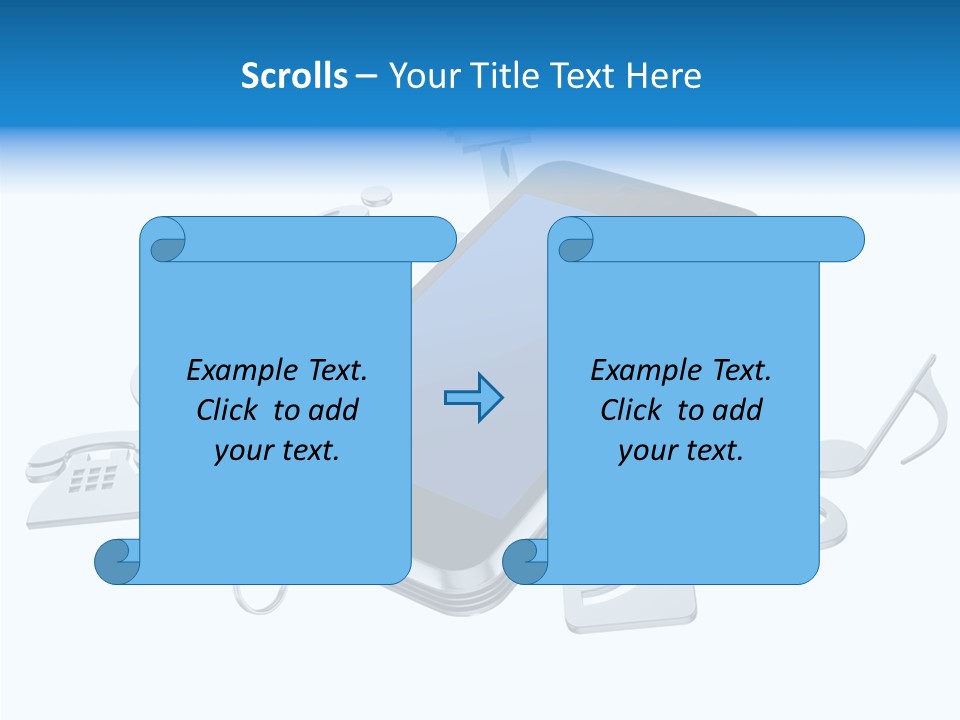 Scrolls – Your Title Text Here

Example Text. Click to add your text.

Example Text. Click to add your text.